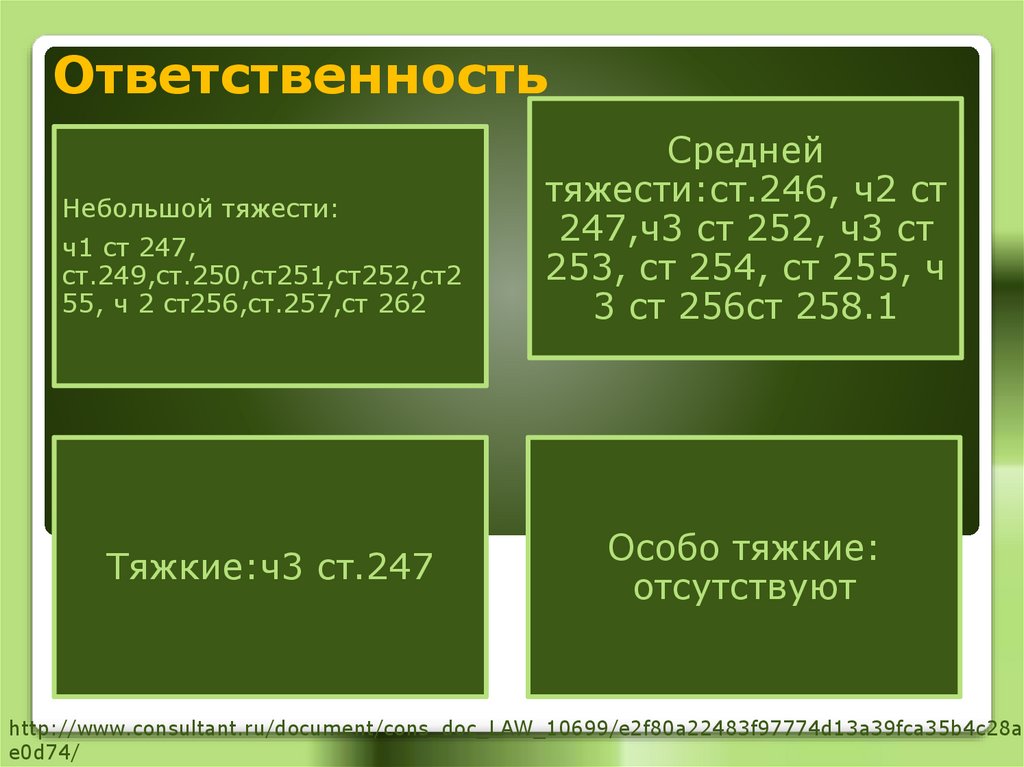 Ответственность

Небольшой тяжести:

ч1 ст 247, ст.249,ст.250,ст251,ст252,ст255, ч 2 ст256,ст.257,ст 262

Средней тяжести:ст.246, ч2 ст 247,ч3 ст 252, ч3 ст 253, ст 254, ст 255, ч 3 ст 256ст 258.1

Тяжкие:ч3 ст.247

Особо тяжкие: отсутствуют

http://www.consultant.ru/document/cons_doc_LAW_10699/e2f80a22483f97774d13a39fca35b4c28ae0d74/